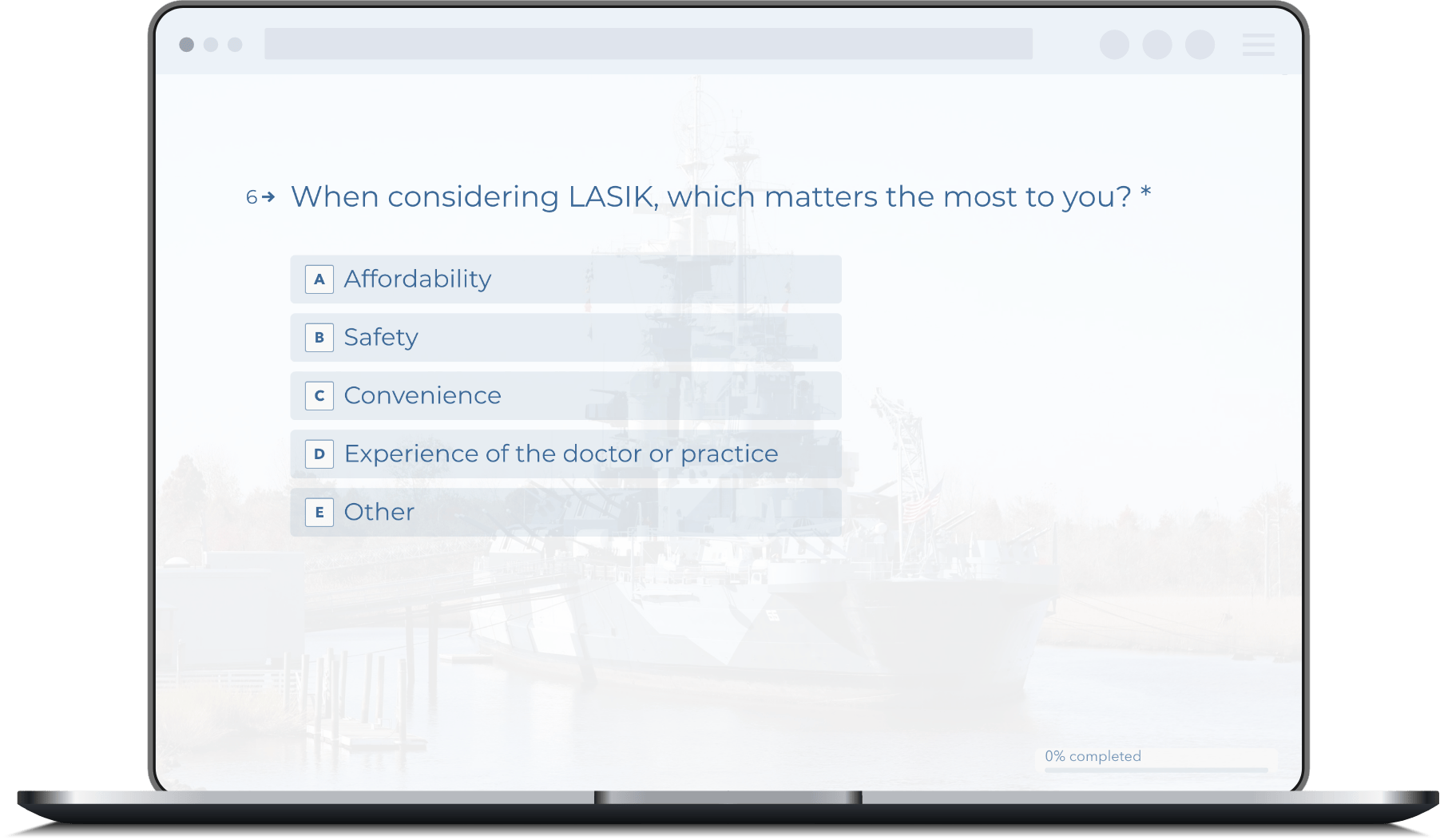 6→ When considering LASIK, which matters the most to you? *

A Affordability

B Safety

C Convenience

D Experience of the doctor or practice

E Other

0% completed